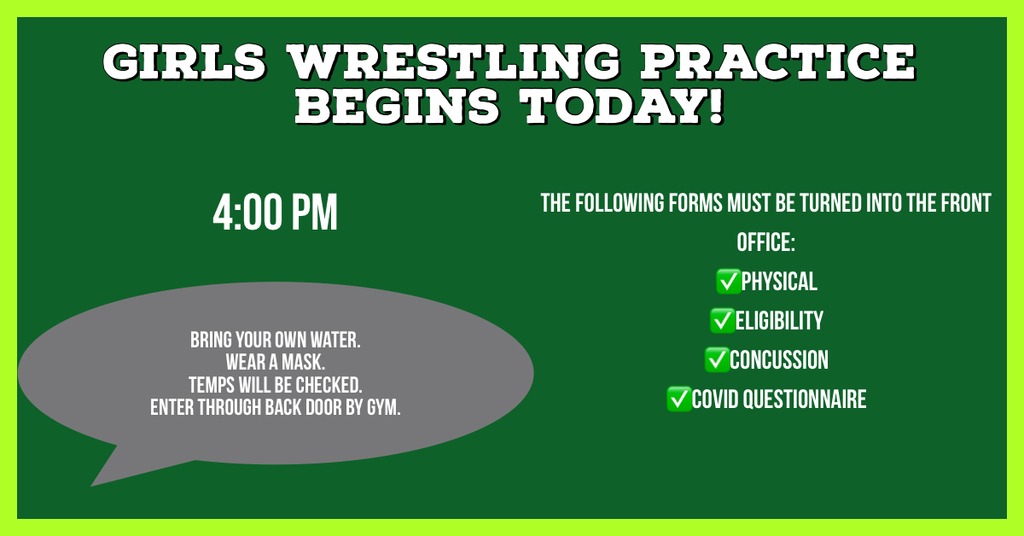 GIRLS WRESTLING PRACTICE BEGINS TODAY!

4:00 PM

BRING YOUR OWN WATER.
WEAR A MASK.
TEMPS WILL BE CHECKED.
ENTER THROUGH BACK DOOR BY GYM.

THE FOLLOWING FORMS MUST BE TURNED INTO THE FRONT OFFICE:
✅PHYSICAL
✅ELIGIBILITY
✅CONCUSSION
✅COVID QUESTIONNAIRE